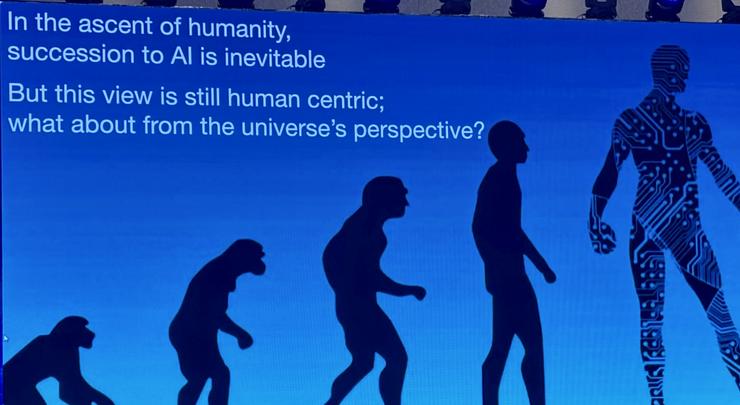 In the ascent of humanity, succession to AI is inevitable

But this view is still human centric; what about from the universe's perspective?